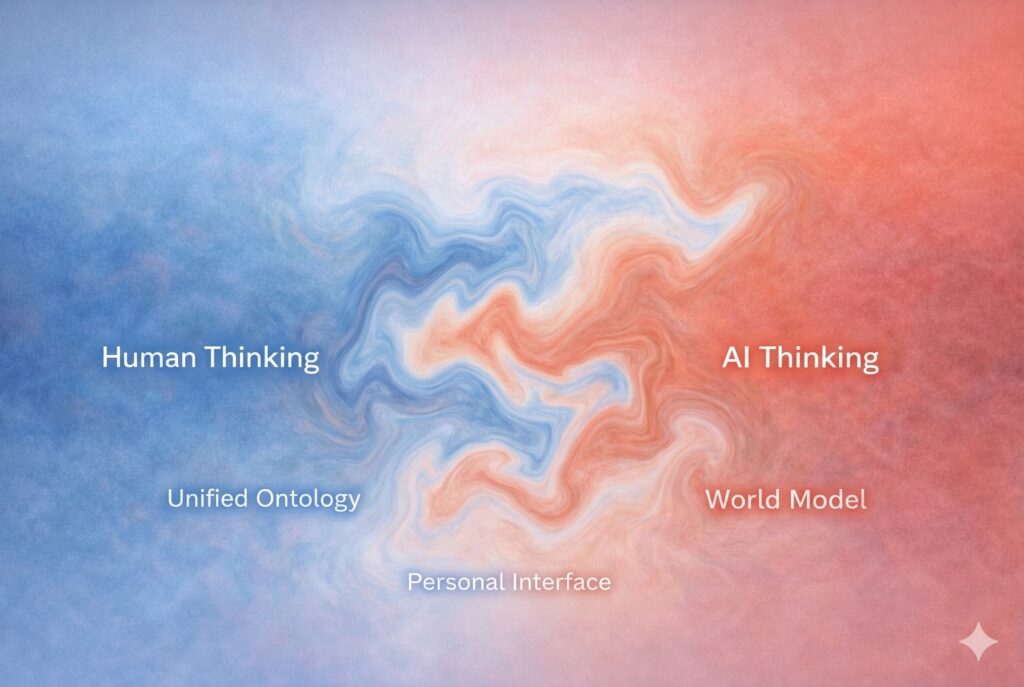 Human Thinking

AI Thinking

Unified Ontology

World Model

Personal Interface